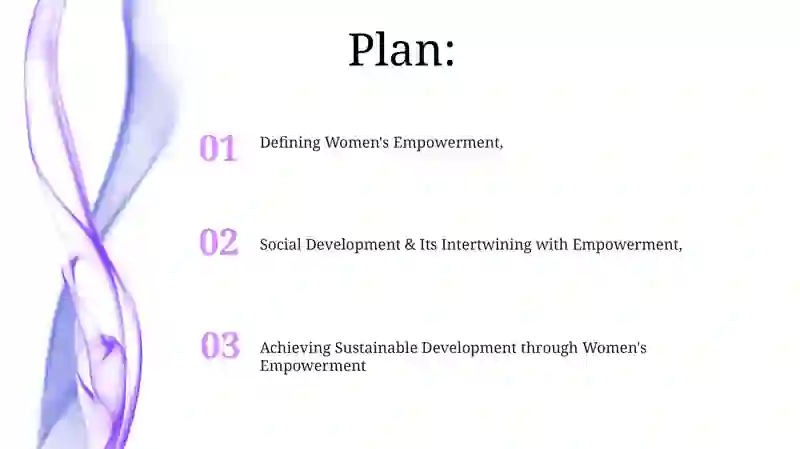 Plan:

01 Defining Women's Empowerment,

02 Social Development & Its Intertwining with Empowerment,

03 Achieving Sustainable Development through Women's Empowerment